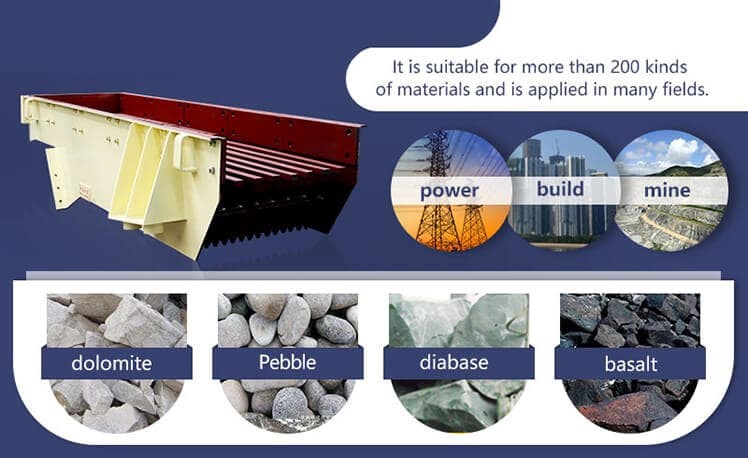 It is suitable for more than 200 kinds of materials and is applied in many fields.

power

build

mine

dolomite

Pebble

diabase

basalt